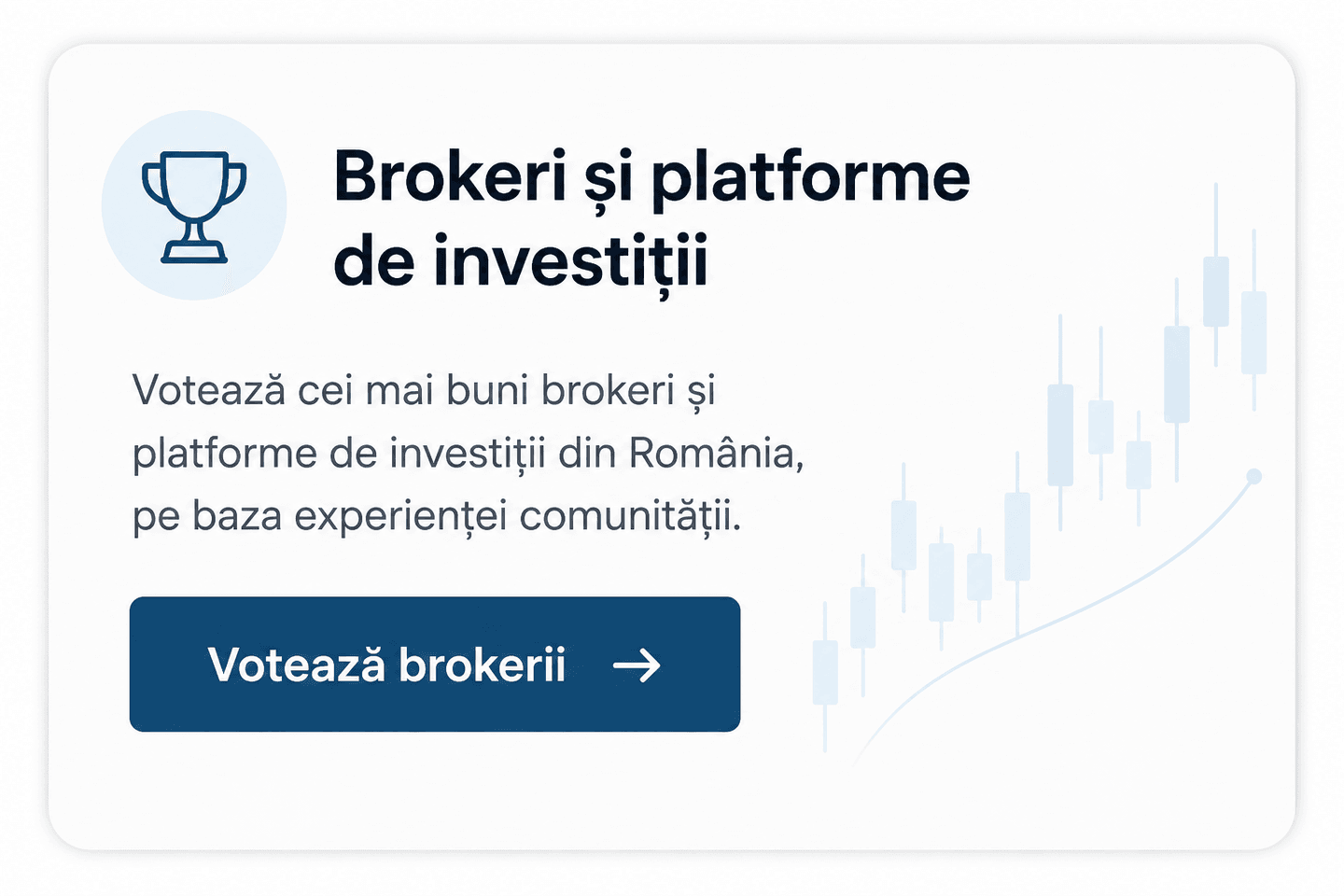 Brokeri și platforme de investiții

Votează cei mai buni brokeri și platforme de investiții din România, pe baza experienței comunității.

Votează brokerii →